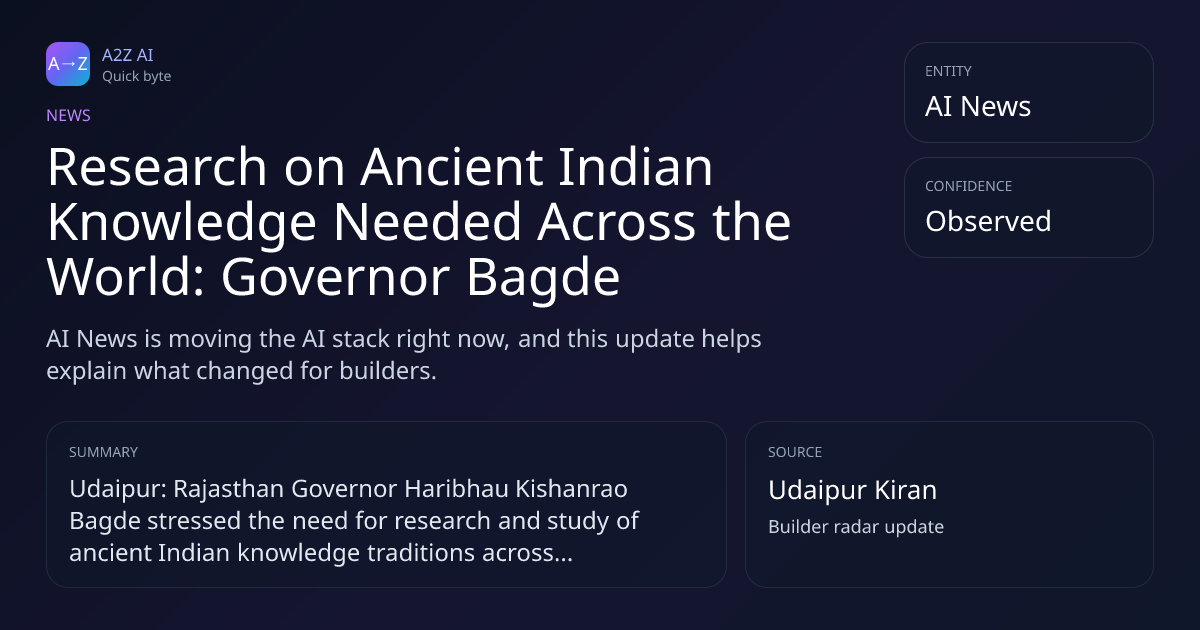 A→Z
A2Z AI
Quick byte

NEWS

Research on Ancient Indian Knowledge Needed Across the World: Governor Bagde

AI News is moving the AI stack right now, and this update helps explain what changed for builders.

ENTITY
AI News

CONFIDENCE
Observed

SUMMARY
Udaipur: Rajasthan Governor Haribhau Kishanrao Bagde stressed the need for research and study of ancient Indian knowledge traditions across...

SOURCE
Udaipur Kiran
Builder radar update